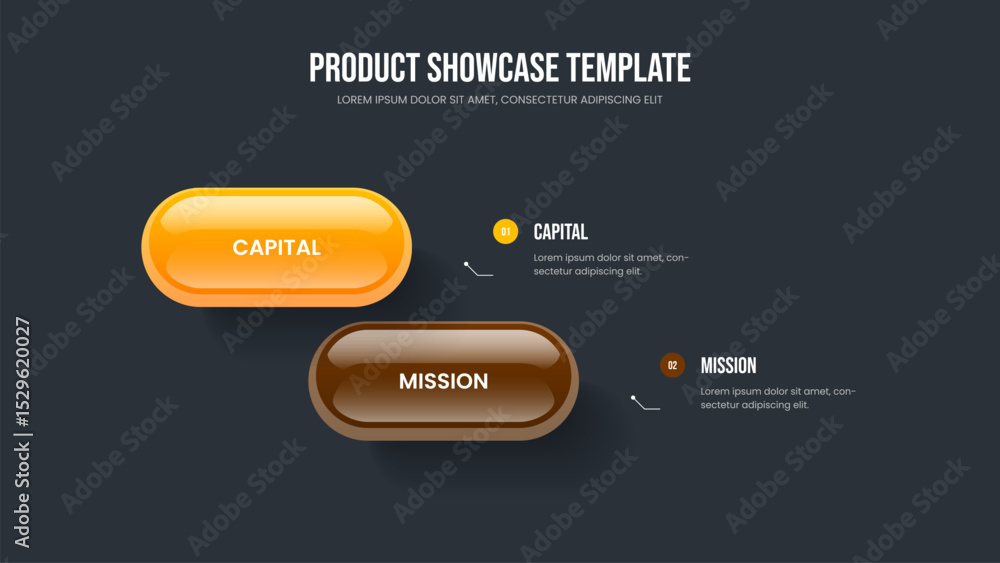 PRODUCT SHOWCASE TEMPLATE
LOREM IPSUM DOLOR SIT AMET, CONSECTETUR ADIPISCING ELIT

CAPITAL

01 CAPITAL
Lorem ipsum dolor sit amet, consectetur adipiscing elit.

MISSION

02 MISSION
Lorem ipsum dolor sit amet, consectetur adipiscing elit.

Adobe Stock | #1529620027